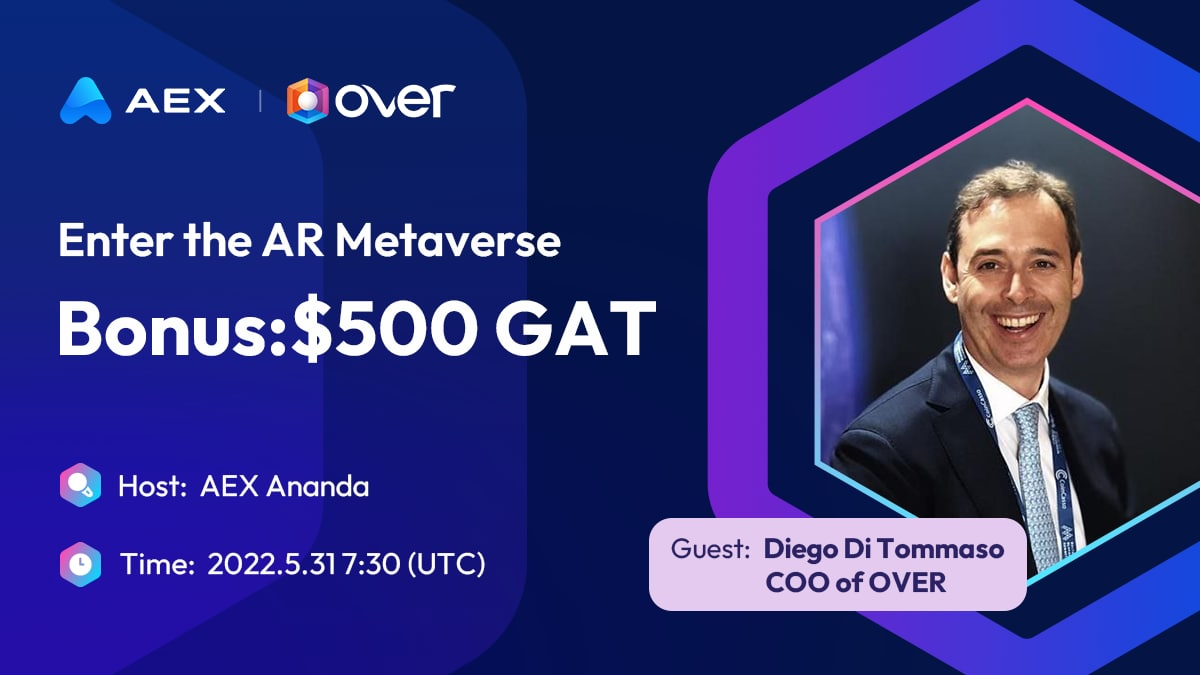 AEX | OVER

Enter the AR Metaverse

Bonus:$500 GAT

Host: AEX Ananda

Time: 2022.5.31 7:30 (UTC)

Guest: Diego Di Tommaso
COO of OVER